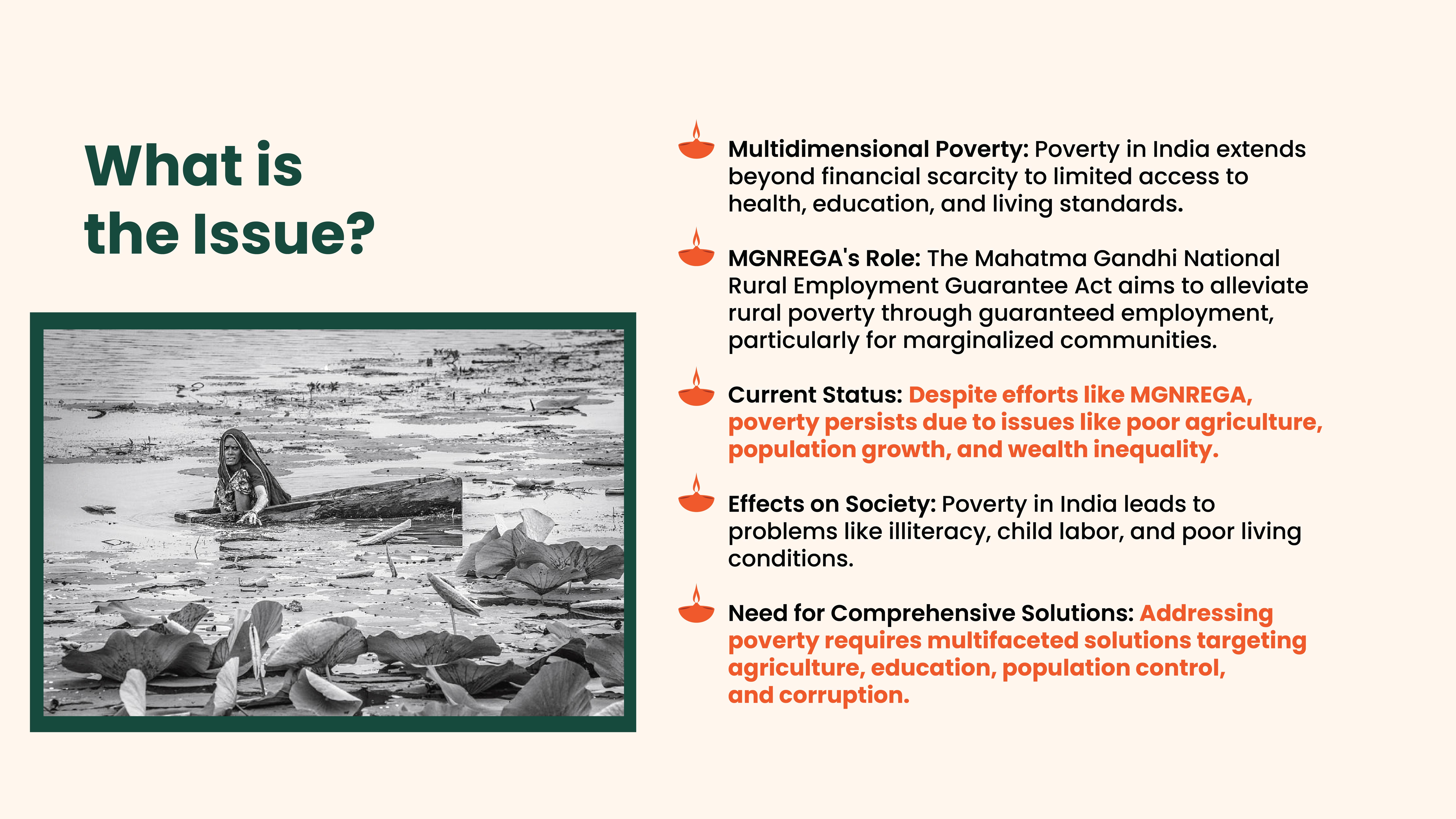 What is the Issue?

Multidimensional Poverty: Poverty in India extends beyond financial scarcity to limited access to health, education, and living standards.

MGNREGA's Role: The Mahatma Gandhi National Rural Employment Guarantee Act aims to alleviate rural poverty through guaranteed employment, particularly for marginalized communities.

Current Status: Despite efforts like MGNREGA, poverty persists due to issues like poor agriculture, population growth, and wealth inequality.

Effects on Society: Poverty in India leads to problems like illiteracy, child labor, and poor living conditions.

Need for Comprehensive Solutions: Addressing poverty requires multifaceted solutions targeting agriculture, education, population control, and corruption.